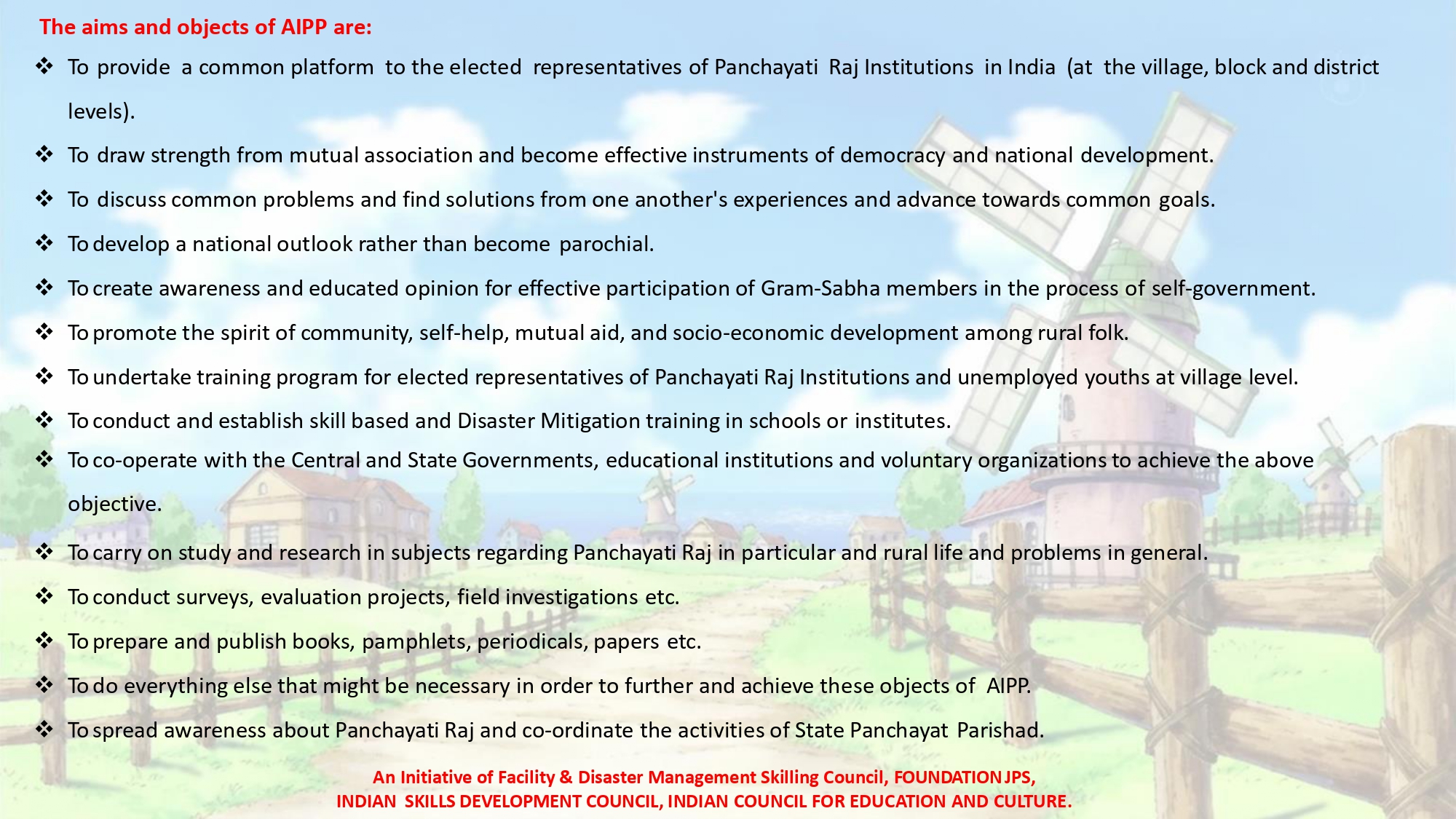 The aims and objects of AIPP are:

❖ To provide a common platform to the elected representatives of Panchayati Raj Institutions in India (at the village, block and district levels).

❖ To draw strength from mutual association and become effective instruments of democracy and national development.

❖ To discuss common problems and find solutions from one another's experiences and advance towards common goals.

❖ To develop a national outlook rather than become parochial.

❖ To create awareness and educated opinion for effective participation of Gram-Sabha members in the process of self-government.

❖ To promote the spirit of community, self-help, mutual aid, and socio-economic development among rural folk.

❖ To undertake training program for elected representatives of Panchayati Raj Institutions and unemployed youths at village level.

❖ To conduct and establish skill based and Disaster Mitigation training in schools or institutes.

❖ To co-operate with the Central and State Governments, educational institutions and voluntary organizations to achieve the above objective.

❖ To carry on study and research in subjects regarding Panchayati Raj in particular and rural life and problems in general.

❖ To conduct surveys, evaluation projects, field investigations etc.

❖ To prepare and publish books, pamphlets, periodicals, papers etc.

❖ To do everything else that might be necessary in order to further and achieve these objects of AIPP.

❖ To spread awareness about Panchayati Raj and co-ordinate the activities of State Panchayat Parishad.

An Initiative of Facility & Disaster Management Skilling Council, FOUNDATION JPS, INDIAN SKILLS DEVELOPMENT COUNCIL, INDIAN COUNCIL FOR EDUCATION AND CULTURE.